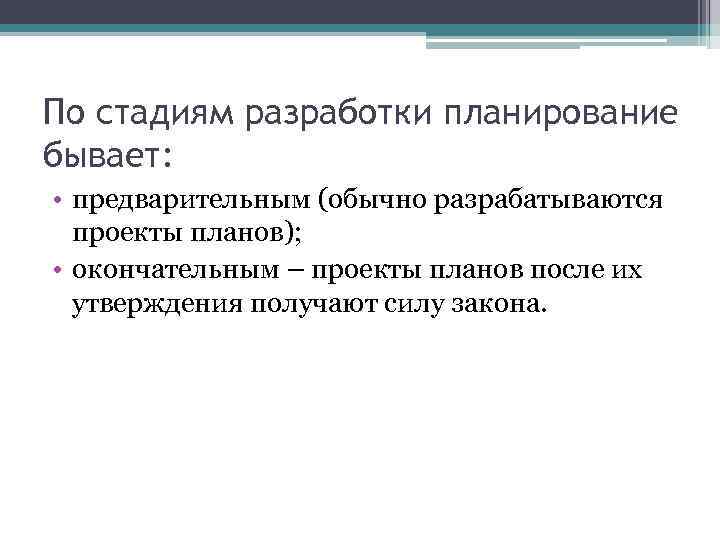 По стадиям разработки планирование бывает:

• предварительным (обычно разрабатываются проекты планов);
• окончательным – проекты планов после их утверждения получают силу закона.